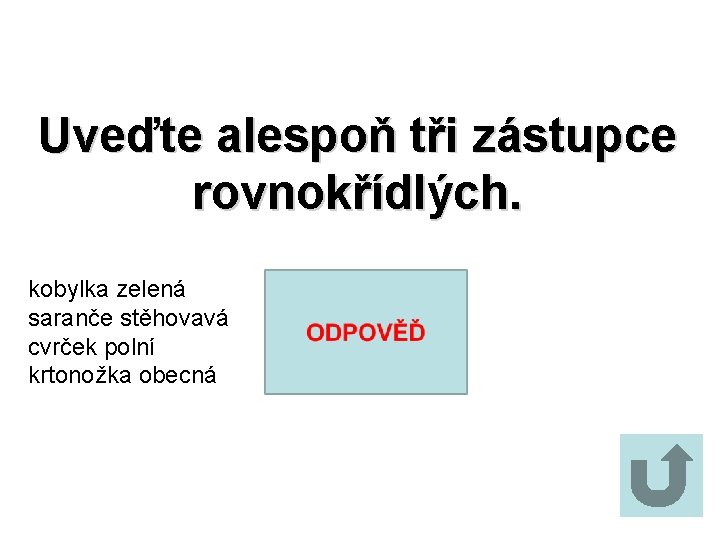 Uveďte alespoň tři zástupce rovnokřídlých.

kobylka zelená
saranče stěhovavá
cvrček polní
krtonožka obecná

ODPOVĚĎ